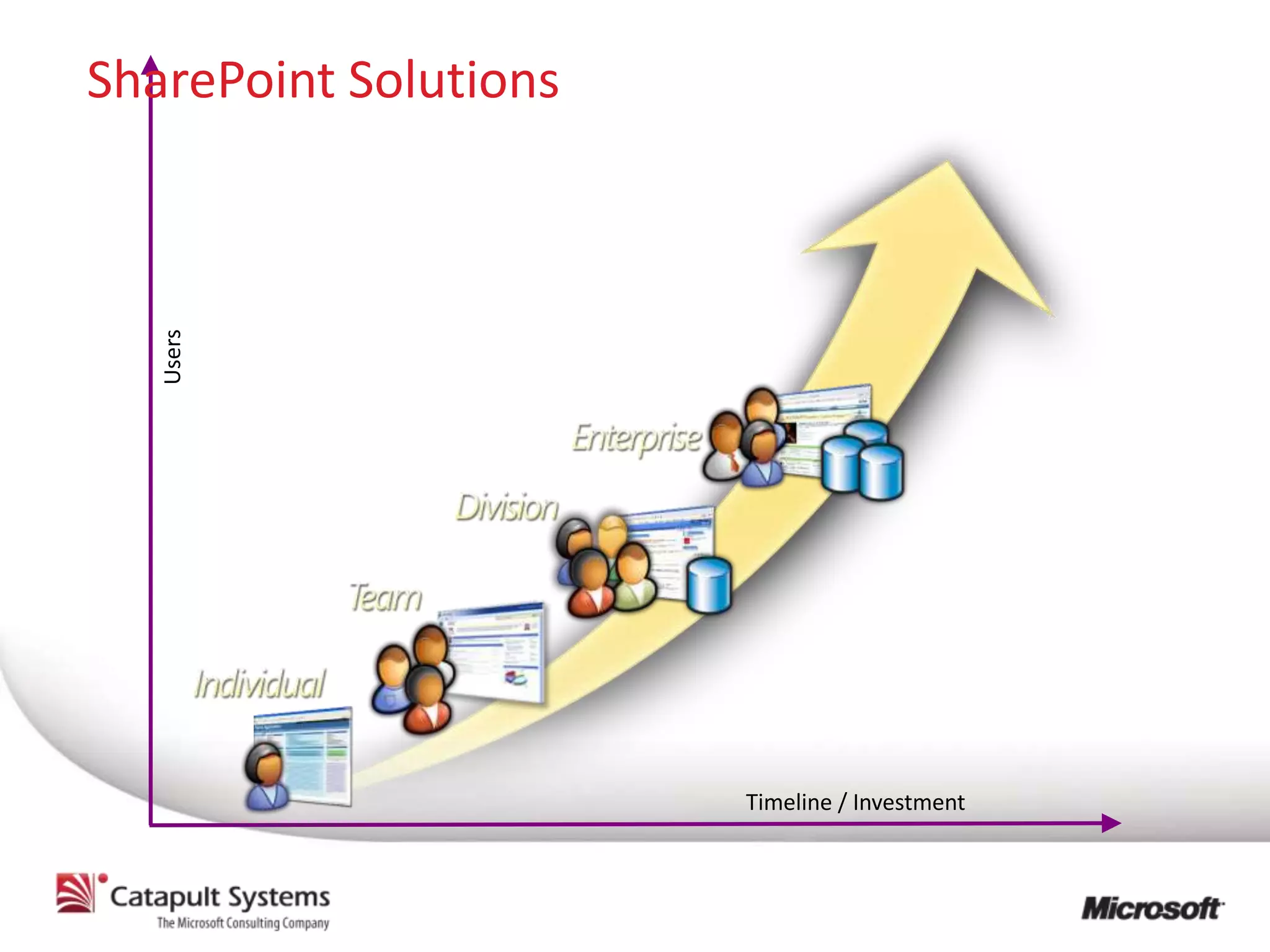 SharePoint Solutions

Users

Enterprise

Division

Team

Individual

Timeline / Investment

Catapult Systems
The Microsoft Consulting Company

Microsoft